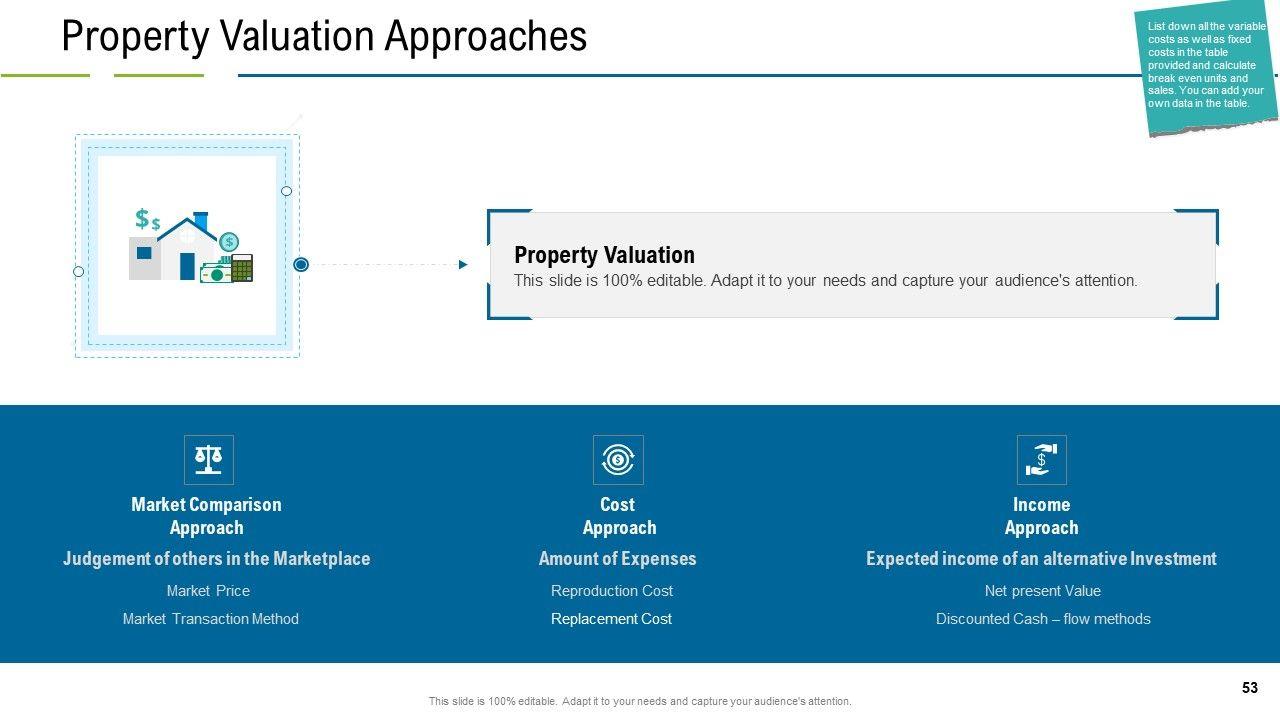 Property Valuation Approaches

List down all the variable costs as well as fixed costs in the table provided and calculate break even units and sales. You can add your own data in the table.

Property Valuation
This slide is 100% editable. Adapt it to your needs and capture your audience's attention.

Market Comparison Approach
Judgement of others in the Marketplace
Market Price
Market Transaction Method

Cost Approach
Amount of Expenses
Reproduction Cost
Replacement Cost

Income Approach
Expected income of an alternative Investment
Net present Value
Discounted Cash – flow methods

This slide is 100% editable. Adapt it to your needs and capture your audience's attention.

53